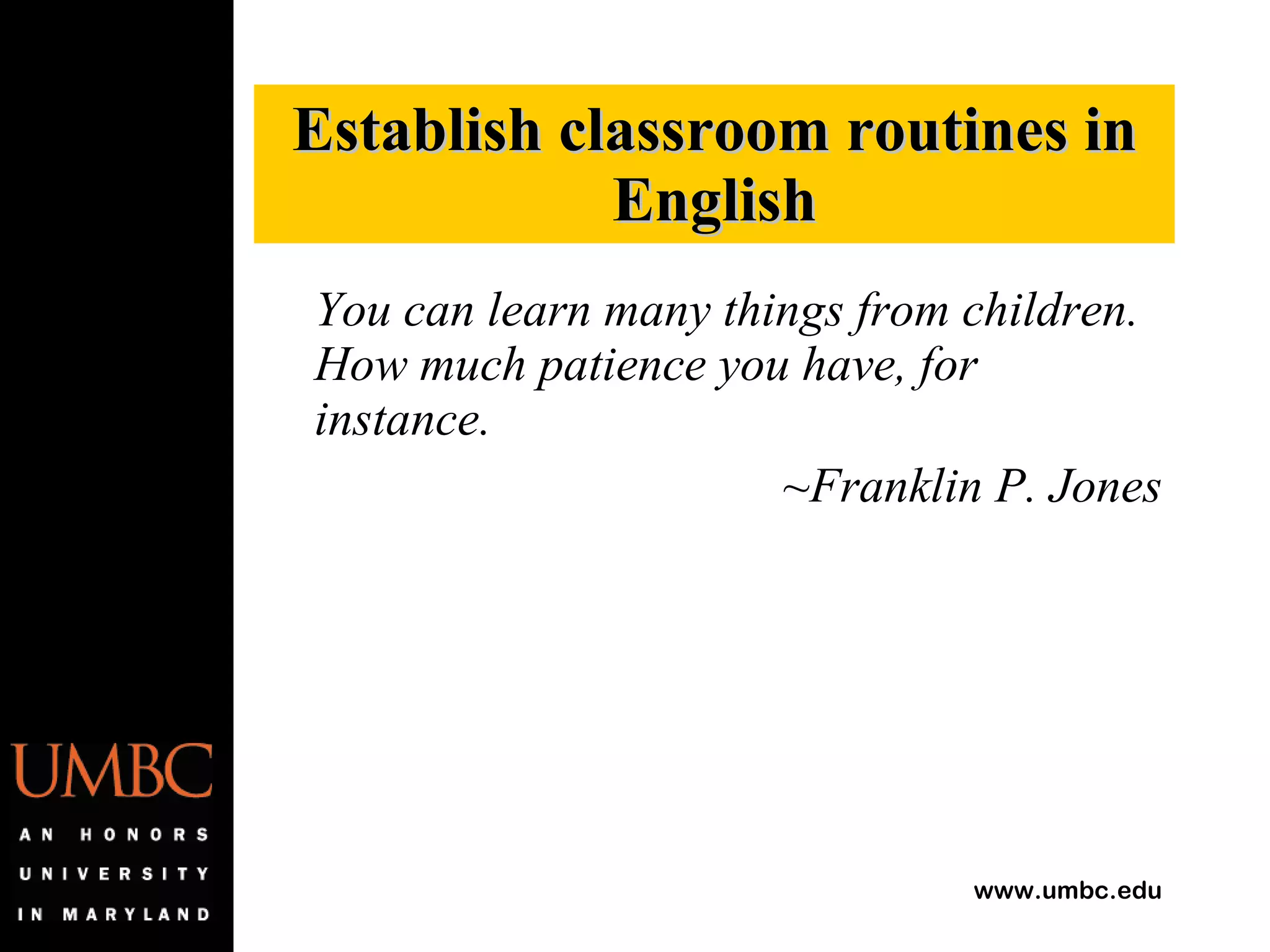 Establish classroom routines in English

You can learn many things from children. How much patience you have, for instance.

~Franklin P. Jones

UMBC

AN HONORS UNIVERSITY IN MARYLAND

www.umbc.edu